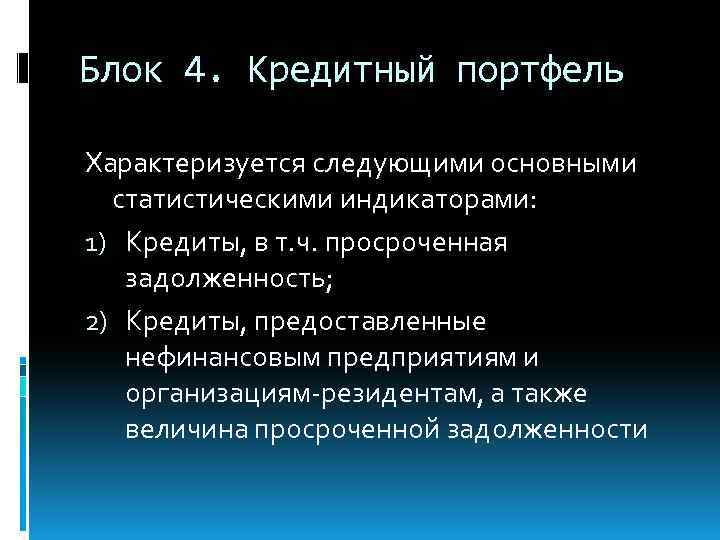 Блок 4. Кредитный портфель

Характеризуется следующими основными статистическими индикаторами:

1) Кредиты, в т.ч. просроченная задолженность;

2) Кредиты, предоставленные нефинансовым предприятиям и организациям-резидентам, а также величина просроченной задолженности